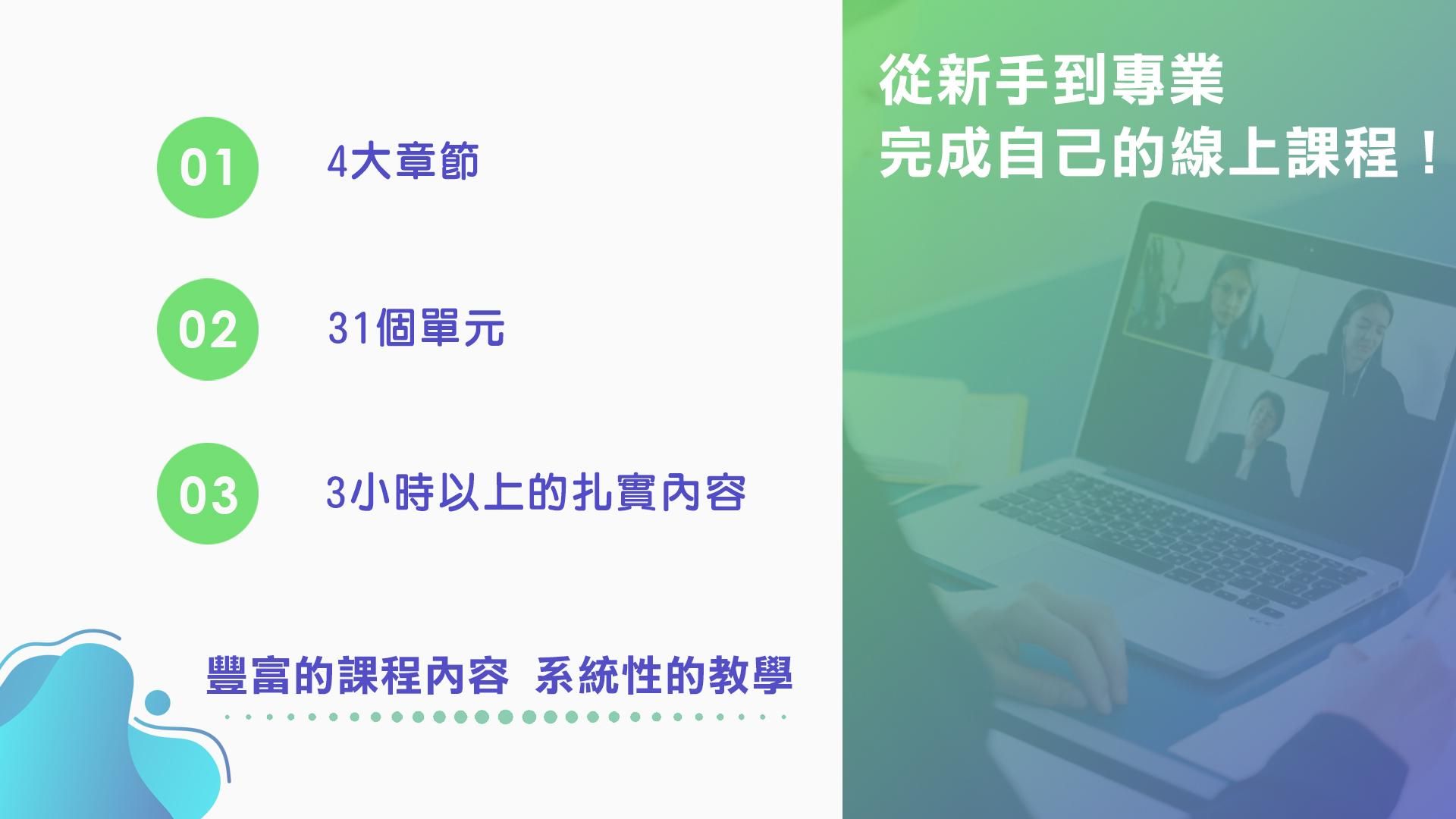 01

4大章節

02

31個單元

03

3小時以上的扎實內容

豐富的課程內容 系統性的教學

從新手到專業
完成自己的線上課程！